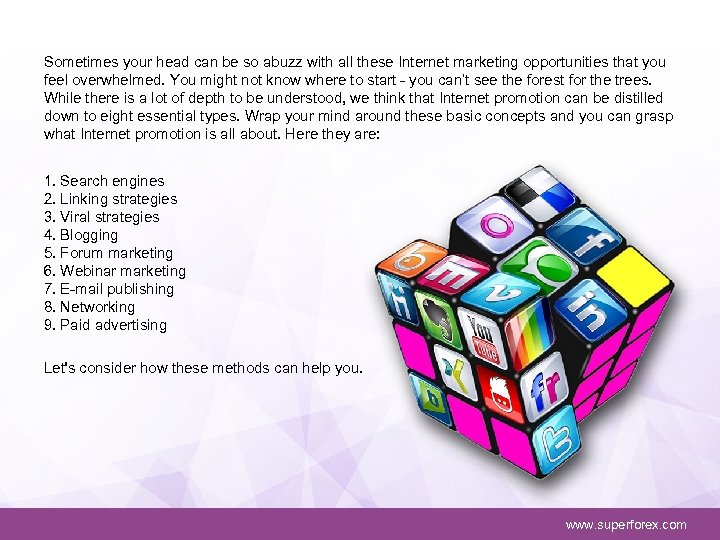 Sometimes your head can be so abuzz with all these Internet marketing opportunities that you feel overwhelmed. You might not know where to start - you can't see the forest for the trees. While there is a lot of depth to be understood, we think that Internet promotion can be distilled down to eight essential types. Wrap your mind around these basic concepts and you can grasp what Internet promotion is all about. Here they are:

1. Search engines
2. Linking strategies
3. Viral strategies
4. Blogging
5. Forum marketing
6. Webinar marketing
7. E-mail publishing
8. Networking
9. Paid advertising

Let's consider how these methods can help you.

You Tube

www.superforex.com